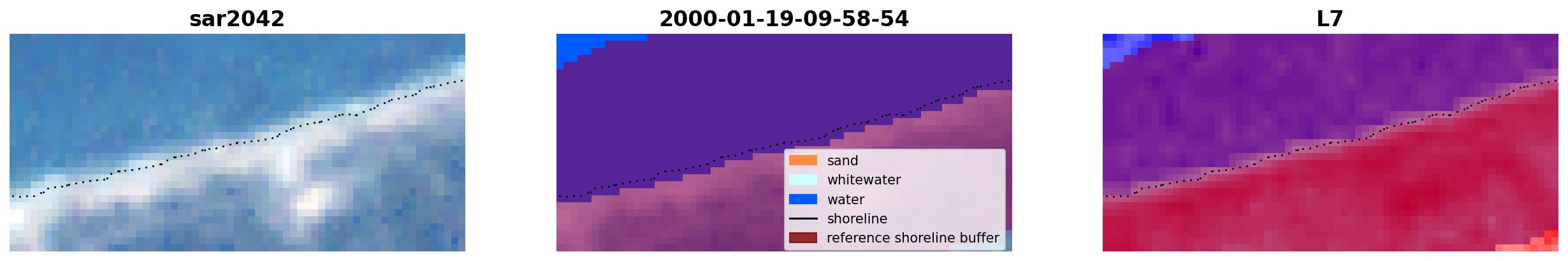 sar2042

2000-01-19-09-58-54

sand
whitewater
water
shoreline
reference shoreline buffer

L7